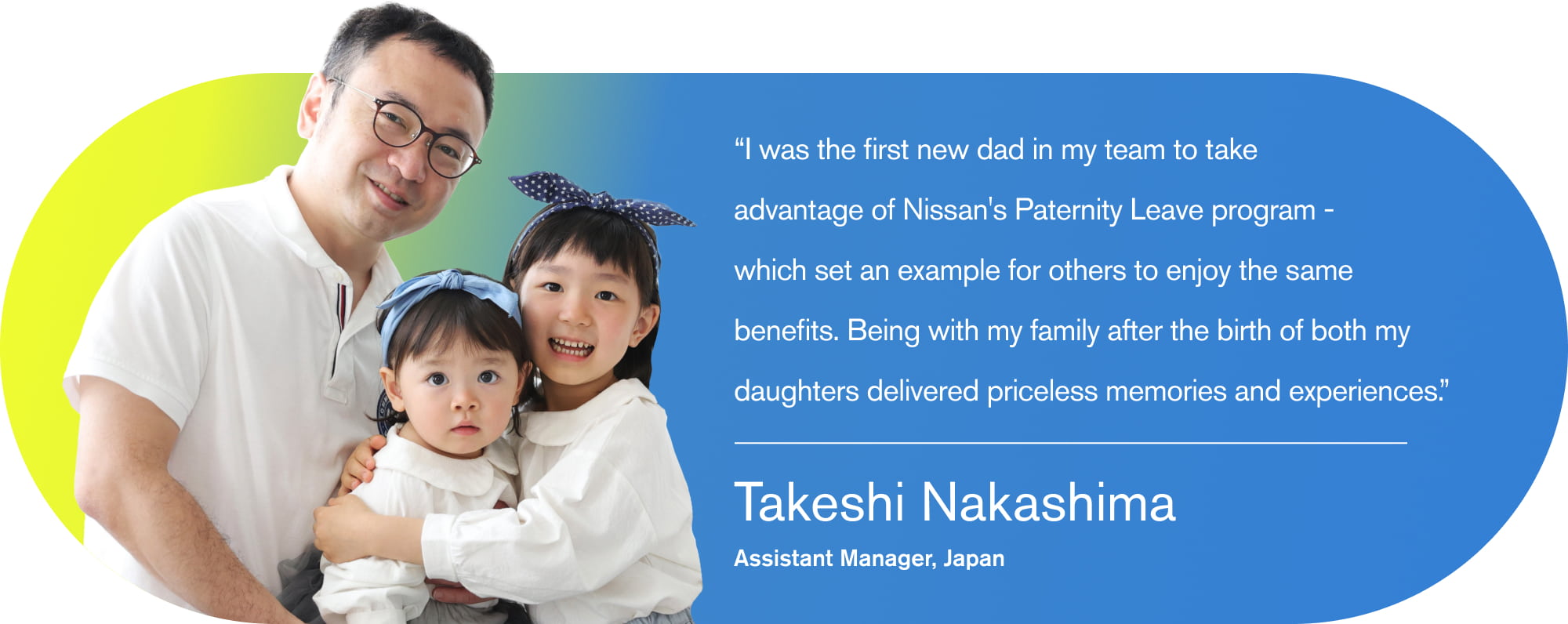 “I was the first new dad in my team to take advantage of Nissan's Paternity Leave program - which set an example for others to enjoy the same benefits. Being with my family after the birth of both my daughters delivered priceless memories and experiences.”

Takeshi Nakashima

Assistant Manager, Japan